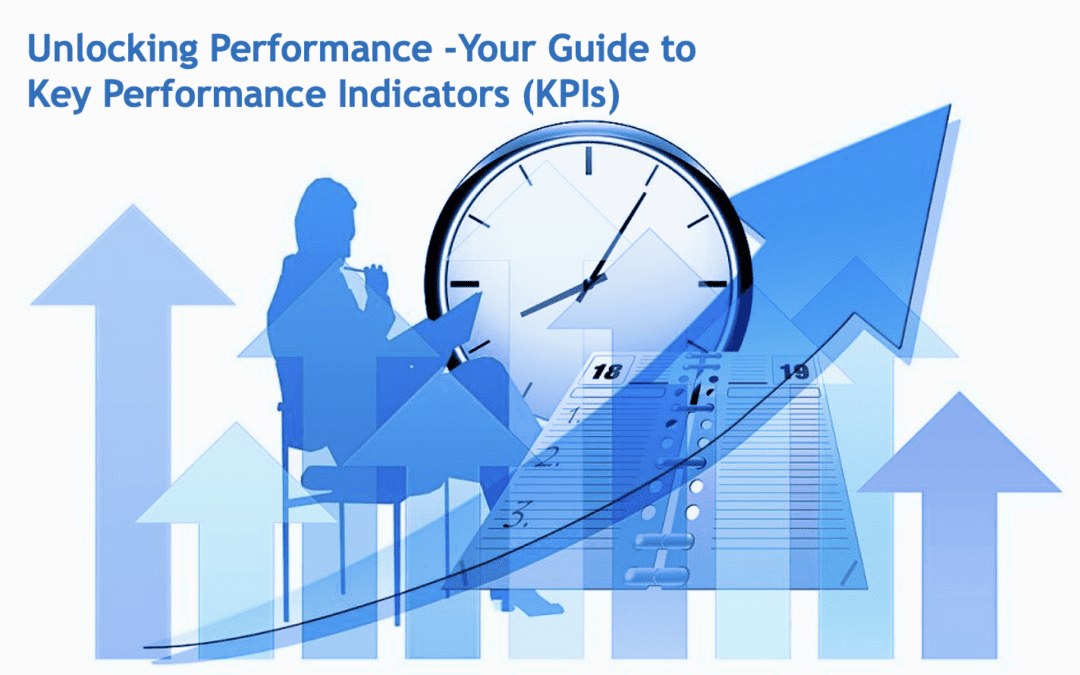 Unlocking Performance -Your Guide to Key Performance Indicators (KPIs)

18

19

1.

2.

3.